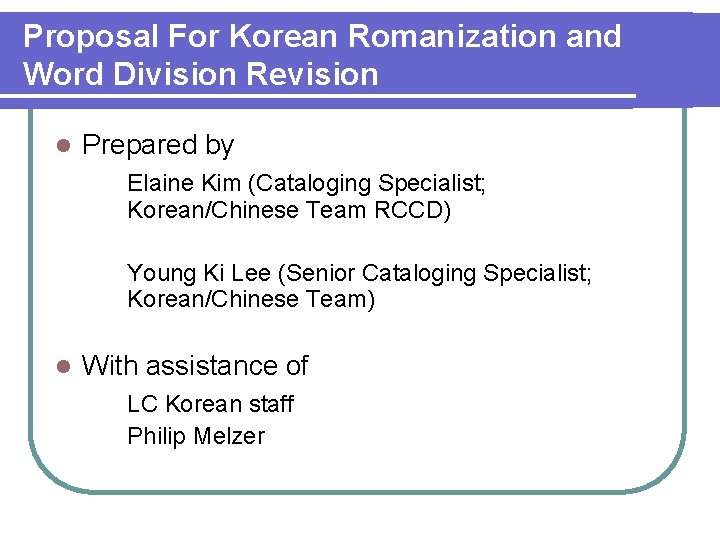 Proposal For Korean Romanization and Word Division Revision

Prepared by

Elaine Kim (Cataloging Specialist; Korean/Chinese Team RCCD)

Young Ki Lee (Senior Cataloging Specialist; Korean/Chinese Team)

With assistance of

LC Korean staff

Philip Melzer